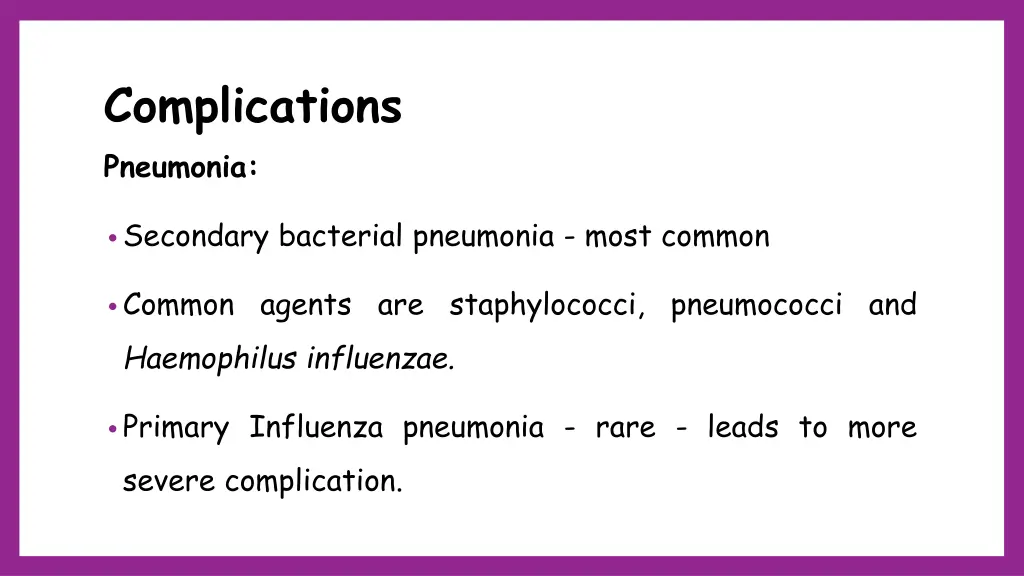 Complications

Pneumonia:

• Secondary bacterial pneumonia - most common

• Common agents are staphylococci, pneumococci and Haemophilus influenzae.

• Primary Influenza pneumonia - rare - leads to more severe complication.